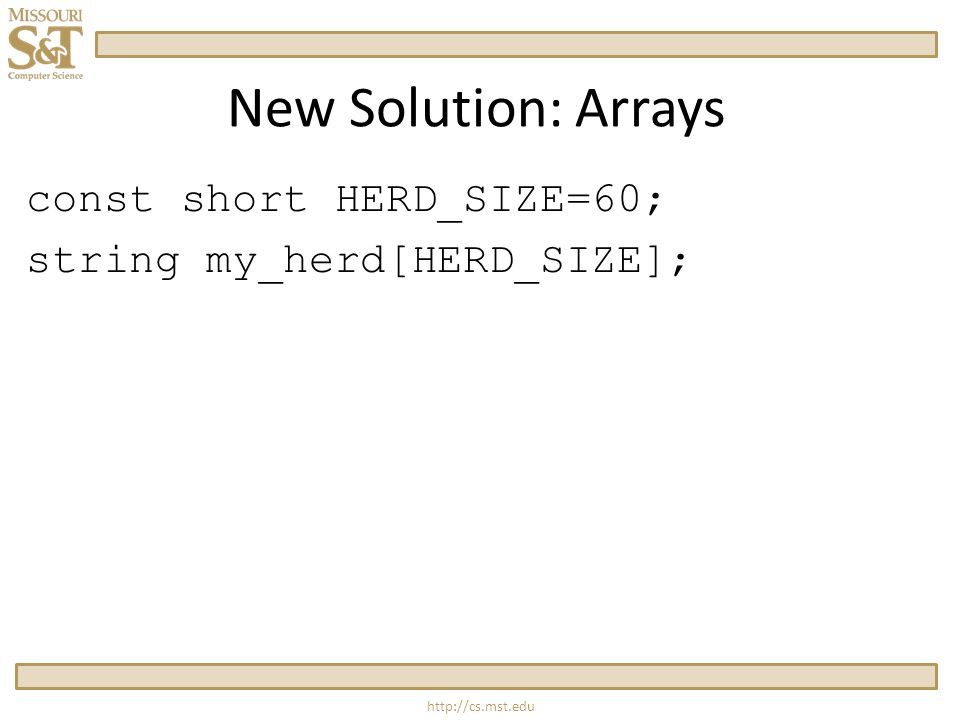 MISSOURI
S&T
Computer Science

New Solution: Arrays

const short HERD_SIZE=60;
string my_herd[HERD_SIZE];

http://cs.mst.edu